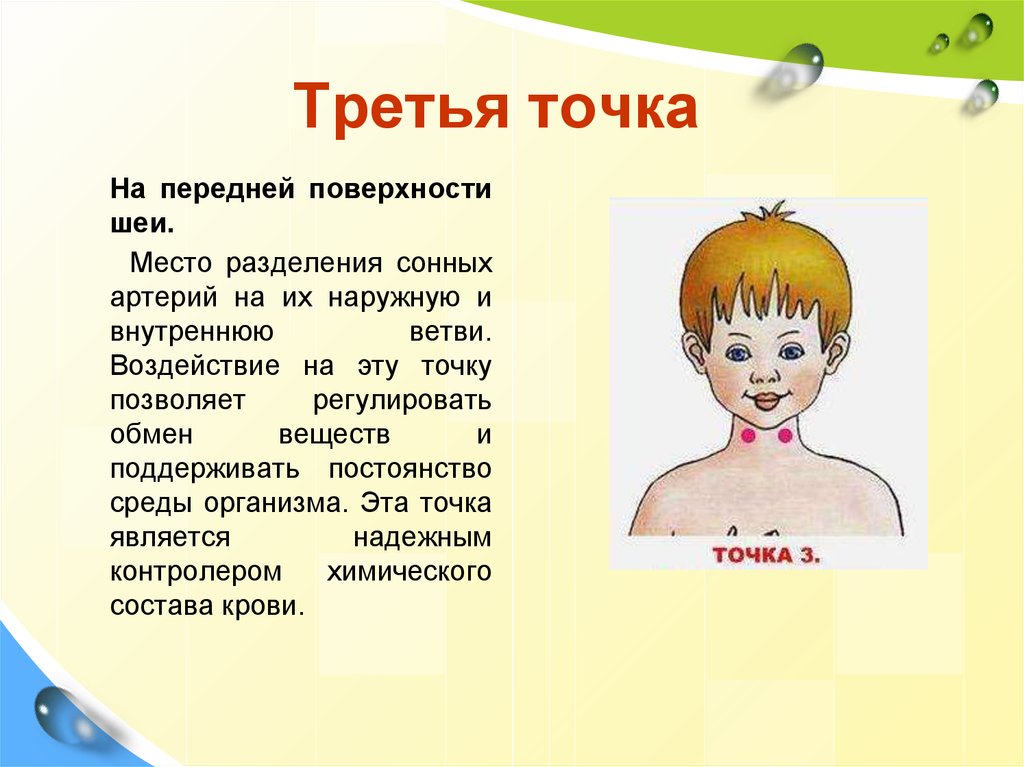 Третья точка

На передней поверхности шеи.

Место разделения сонных артерий на их наружную и внутреннюю ветви. Воздействие на эту точку позволяет регулировать обмен веществ и поддерживать постоянство среды организма. Эта точка является надежным контролером химического состава крови.

ТОЧКА 3.